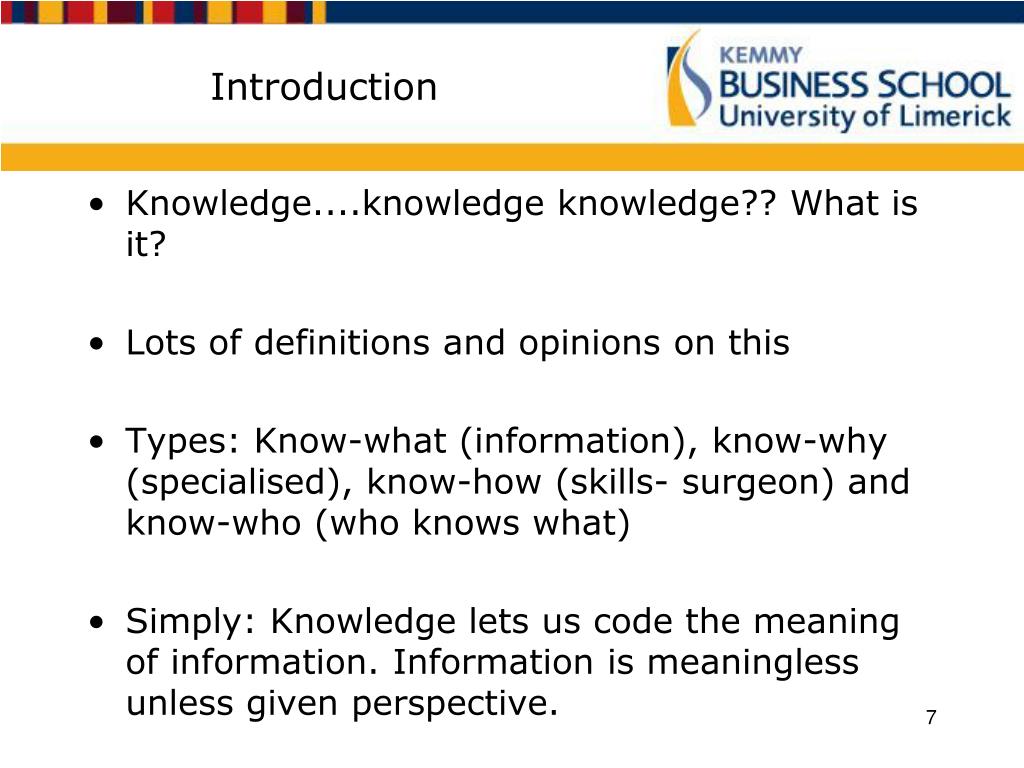 Introduction

KEMMY
BUSINESS SCHOOL
University of Limerick

• Knowledge....knowledge knowledge?? What is it?

• Lots of definitions and opinions on this

• Types: Know-what (information), know-why (specialised), know-how (skills- surgeon) and know-who (who knows what)

• Simply: Knowledge lets us code the meaning of information. Information is meaningless unless given perspective.

7